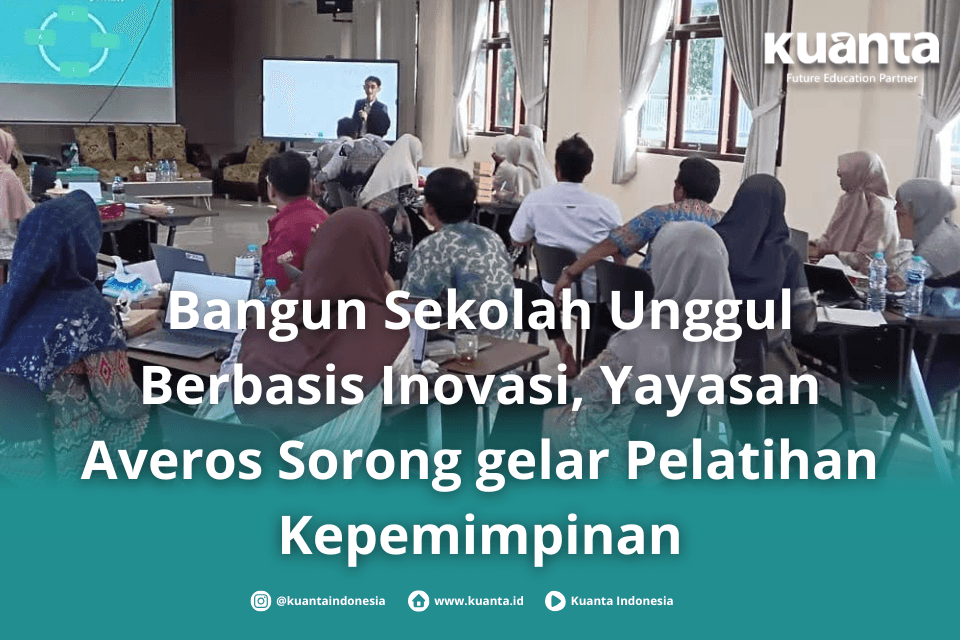 kuanta
Future Education Partner

Bangun Sekolah Unggul Berbasis Inovasi, Yayasan Averos Sorong gelar Pelatihan Kepemimpinan

@kuantaindonesia www.kuanta.id Kuanta Indonesia